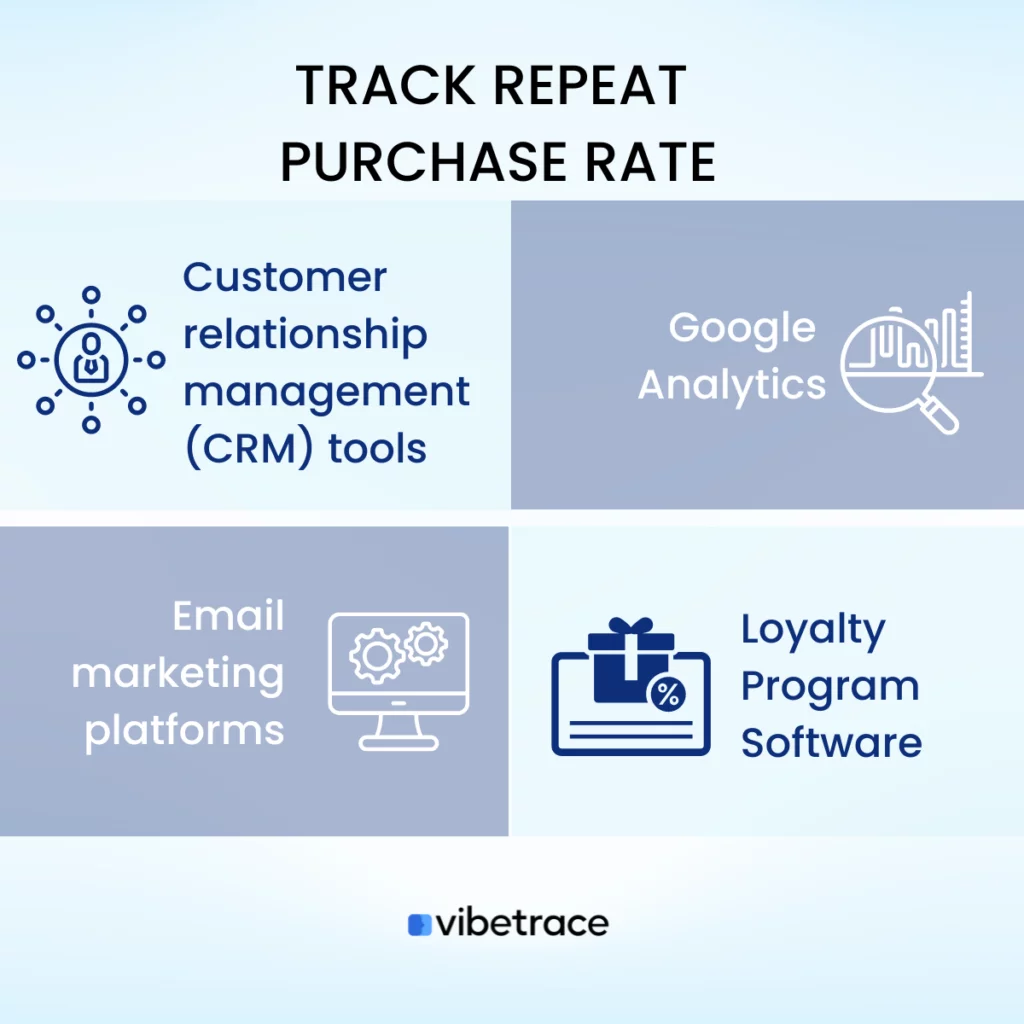 TRACK REPEAT PURCHASE RATE

Customer relationship management (CRM) tools

Google Analytics

Email marketing platforms

Loyalty Program Software

%

vibetrace